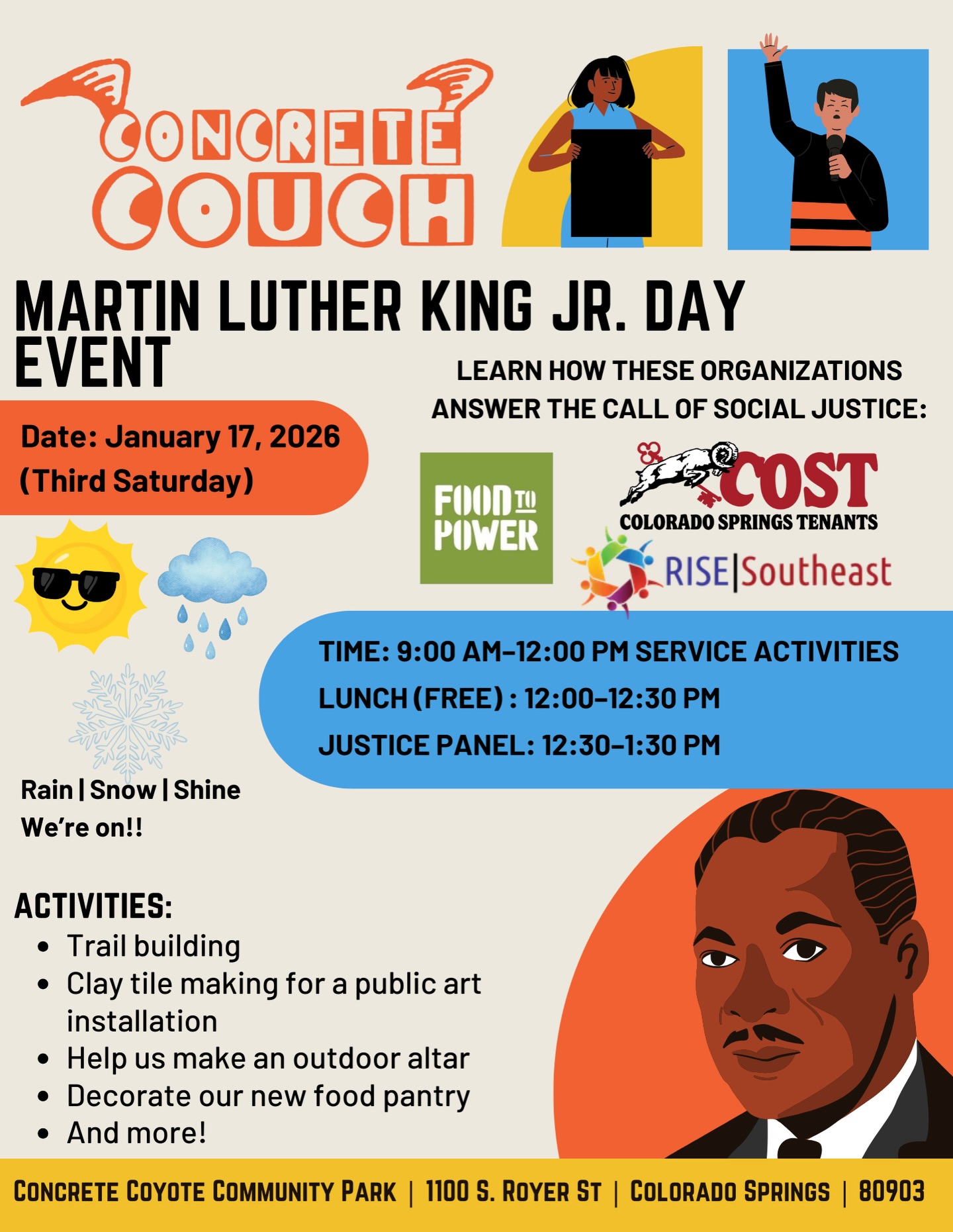 CONCRETE COUCH

MARTIN LUTHER KING JR. DAY EVENT

LEARN HOW THESE ORGANIZATIONS ANSWER THE CALL OF SOCIAL JUSTICE:

Date: January 17, 2026 (Third Saturday)

FOOD TO POWER

COST
COLORADO SPRINGS TENANTS

RISE|Southeast

TIME: 9:00 AM–12:00 PM SERVICE ACTIVITIES
LUNCH (FREE) : 12:00–12:30 PM
JUSTICE PANEL: 12:30–1:30 PM

Rain | Snow | Shine
We're on!!

ACTIVITIES:
- Trail building
- Clay tile making for a public art installation
- Help us make an outdoor altar
- Decorate our new food pantry
- And more!

CONCRETE COYOTE COMMUNITY PARK | 1100 S. ROYER ST | COLORADO SPRINGS | 80903